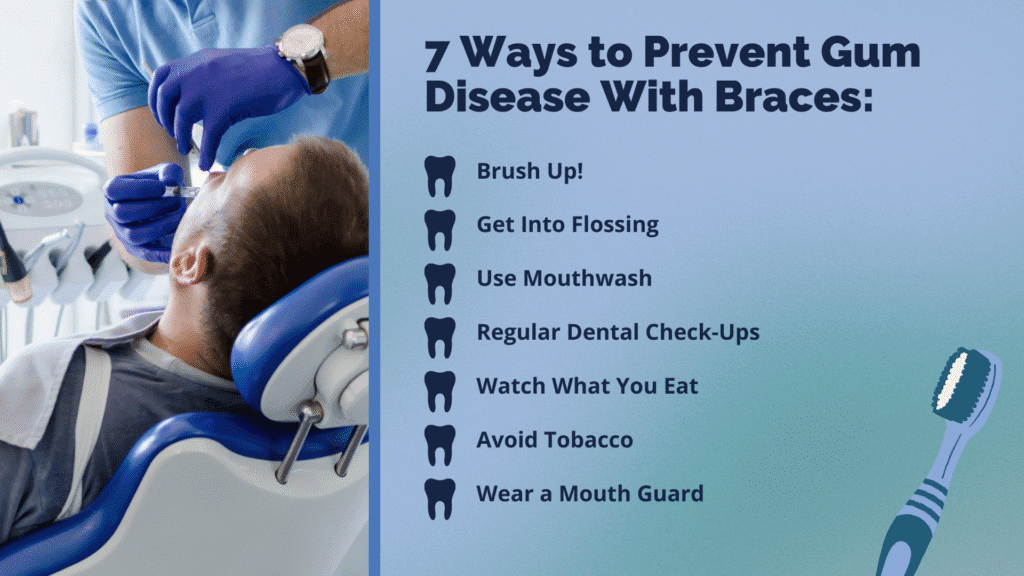 7 Ways to Prevent Gum Disease With Braces:

Brush Up!

Get Into Flossing

Use Mouthwash

Regular Dental Check-Ups

Watch What You Eat

Avoid Tobacco

Wear a Mouth Guard